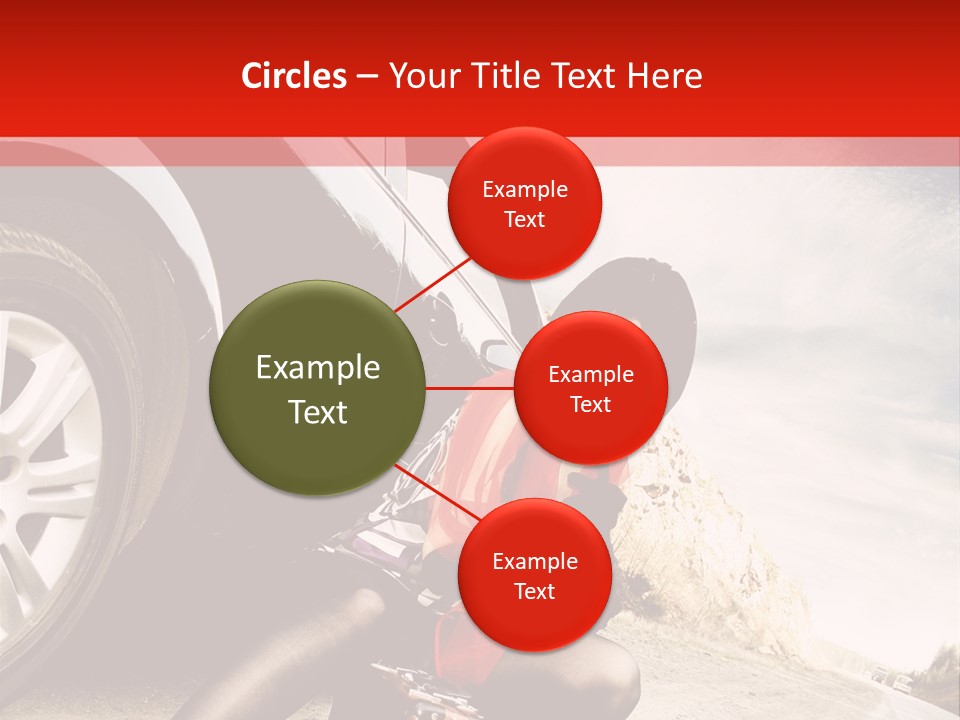 Circles – Your Title Text Here

Example Text

Example Text

Example Text

Example Text